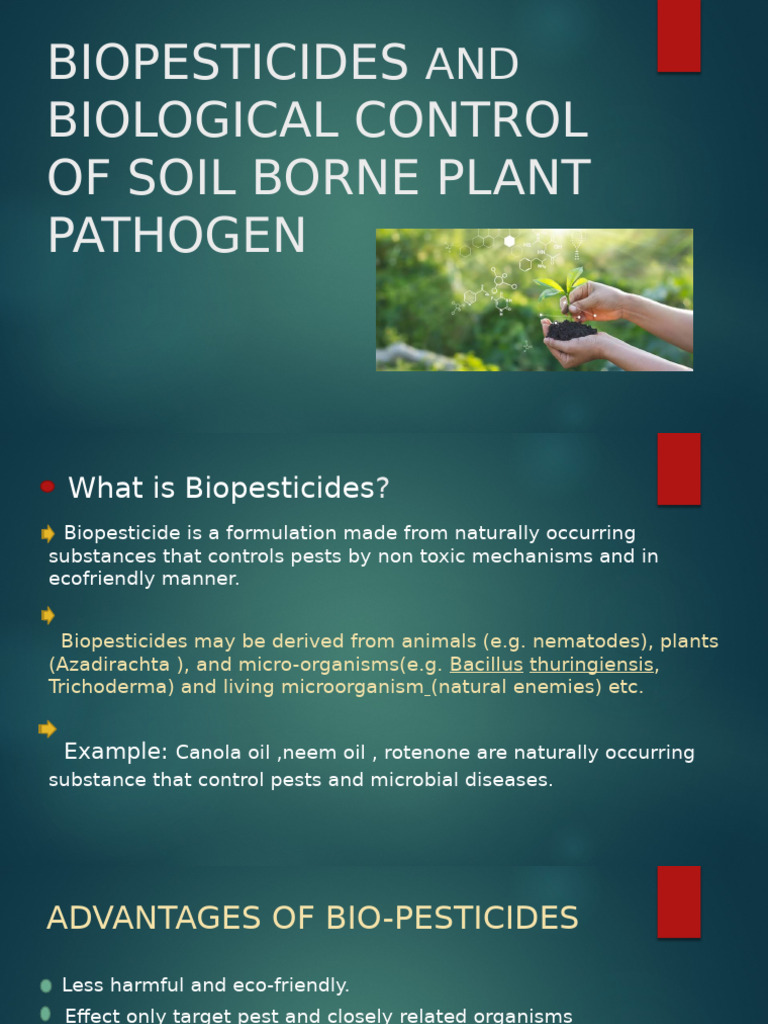 BIOPESTICIDES AND BIOLOGICAL CONTROL OF SOIL BORNE PLANT PATHOGEN

What is Biopesticides?

Biopesticide is a formulation made from naturally occurring substances that controls pests by non toxic mechanisms and in ecofriendly manner.

Biopesticides may be derived from animals (e.g. nematodes), plants (Azadirachta ), and micro-organisms(e.g. Bacillus thuringiensis, Trichoderma) and living microorganism (natural enemies) etc.

Example: Canola oil ,neem oil , rotenone are naturally occurring substance that control pests and microbial diseases.

ADVANTAGES OF BIO-PESTICIDES

Less harmful and eco-friendly.

Effect only target pest and closely related organisms